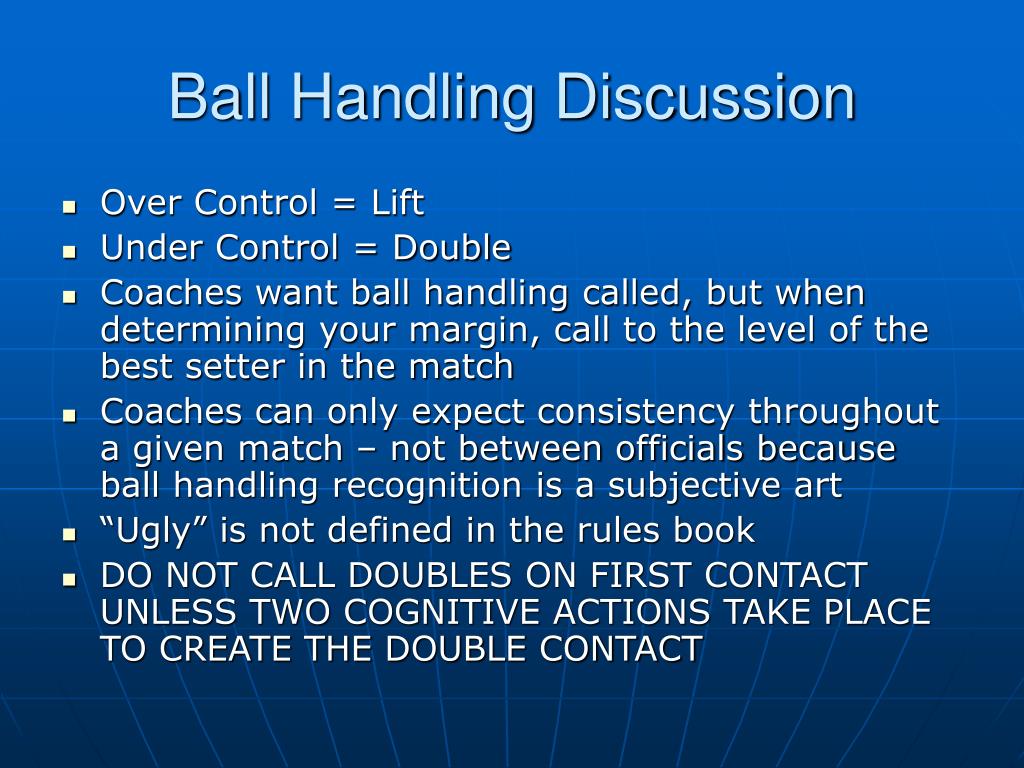 Ball Handling Discussion

- Over Control = Lift
- Under Control = Double
- Coaches want ball handling called, but when determining your margin, call to the level of the best setter in the match
- Coaches can only expect consistency throughout a given match – not between officials because ball handling recognition is a subjective art
- “Ugly” is not defined in the rules book
- DO NOT CALL DOUBLES ON FIRST CONTACT UNLESS TWO COGNITIVE ACTIONS TAKE PLACE TO CREATE THE DOUBLE CONTACT